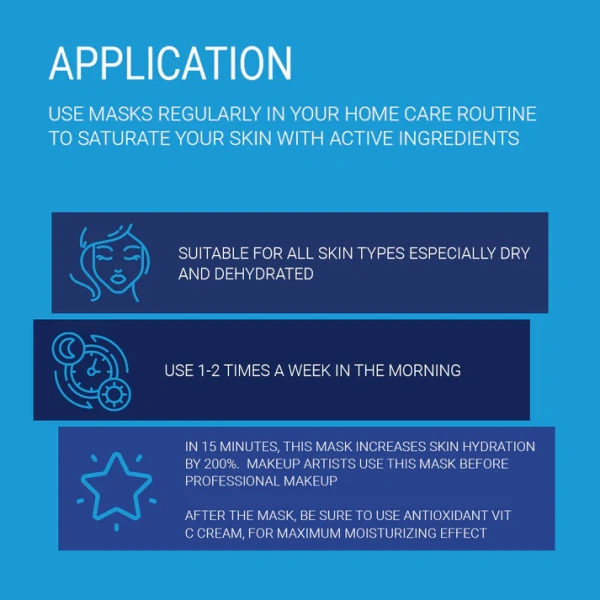 APPLICATION

USE MASKS REGULARLY IN YOUR HOME CARE ROUTINE TO SATURATE YOUR SKIN WITH ACTIVE INGREDIENTS

SUITABLE FOR ALL SKIN TYPES ESPECIALLY DRY AND DEHYDRATED

USE 1-2 TIMES A WEEK IN THE MORNING

IN 15 MINUTES, THIS MASK INCREASES SKIN HYDRATION BY 200%.  MAKEUP ARTISTS USE THIS MASK BEFORE PROFESSIONAL MAKEUP

AFTER THE MASK, BE SURE TO USE ANTIOXIDANT VIT C CREAM, FOR MAXIMUM MOISTURIZING EFFECT